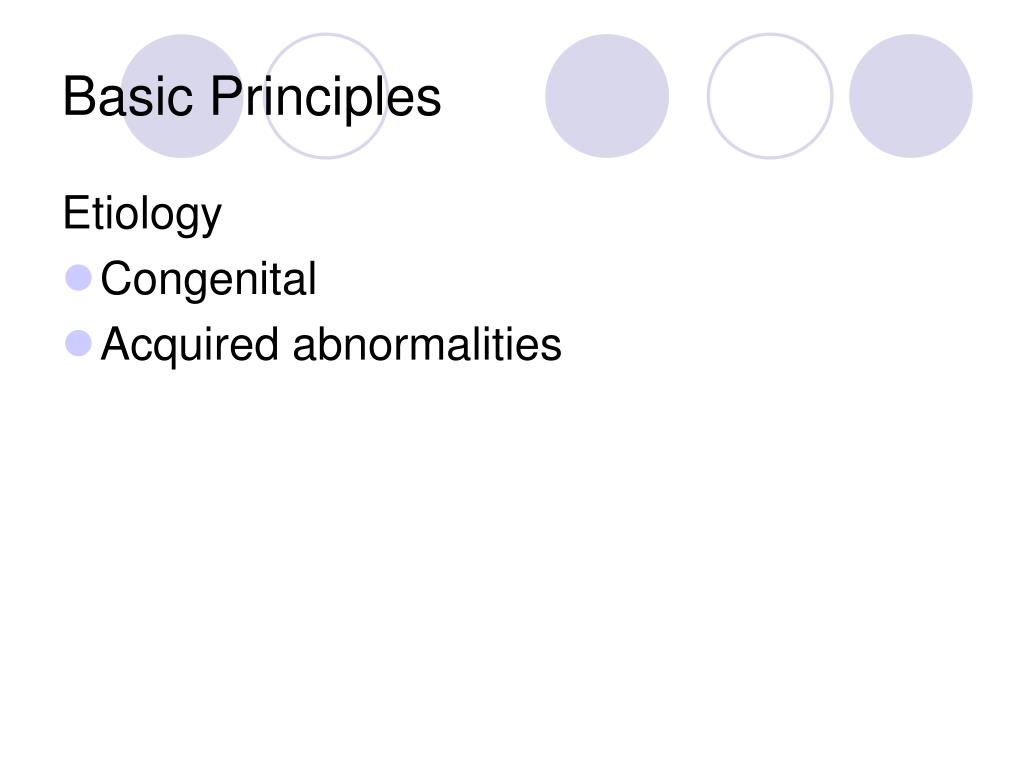 Basic Principles

Etiology

Congenital

Acquired abnormalities